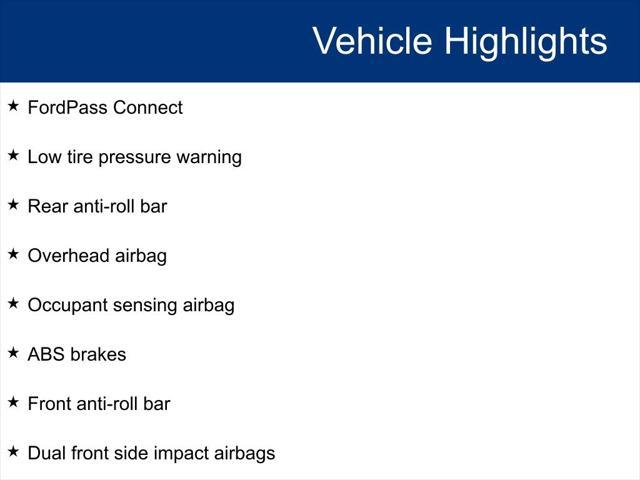 Vehicle Highlights

★ FordPass Connect

★ Low tire pressure warning

★ Rear anti-roll bar

★ Overhead airbag

★ Occupant sensing airbag

★ ABS brakes

★ Front anti-roll bar

★ Dual front side impact airbags